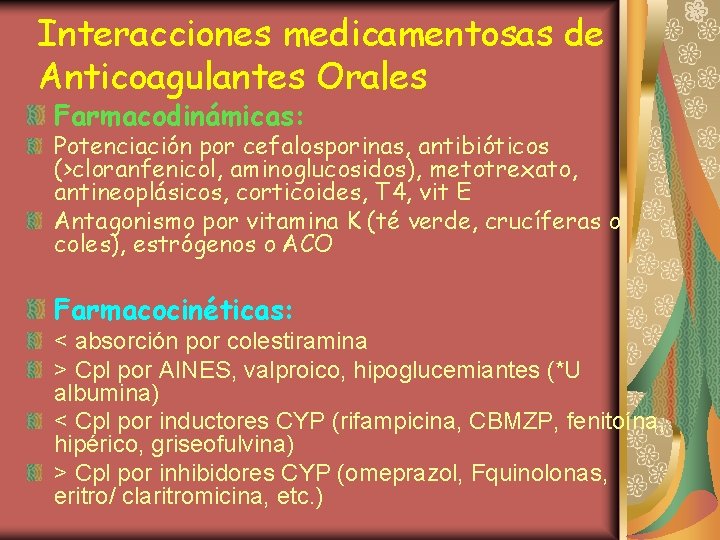 Interacciones medicamentosas de Anticoagulantes Orales

Farmacodinámicas:

Potenciación por cefalosporinas, antibióticos (>cloranfenicol, aminoglucosidos), metotrexato, antineoplásicos, corticoides, T4, vit E

Antagonismo por vitamina K (té verde, crucíferas o coles), estrógenos o ACO

Farmacocinéticas:

< absorción por colestiramina

> Cpl por AINES, valproico, hipoglucemiantes (*U albumina)

< Cpl por inductores CYP (rifampicina, CBMZP, fenitoína, hipérico, griseofulvina)

> Cpl por inhibidores CYP (omeprazol, Fquinolonas, eritro/ claritromicina, etc.)